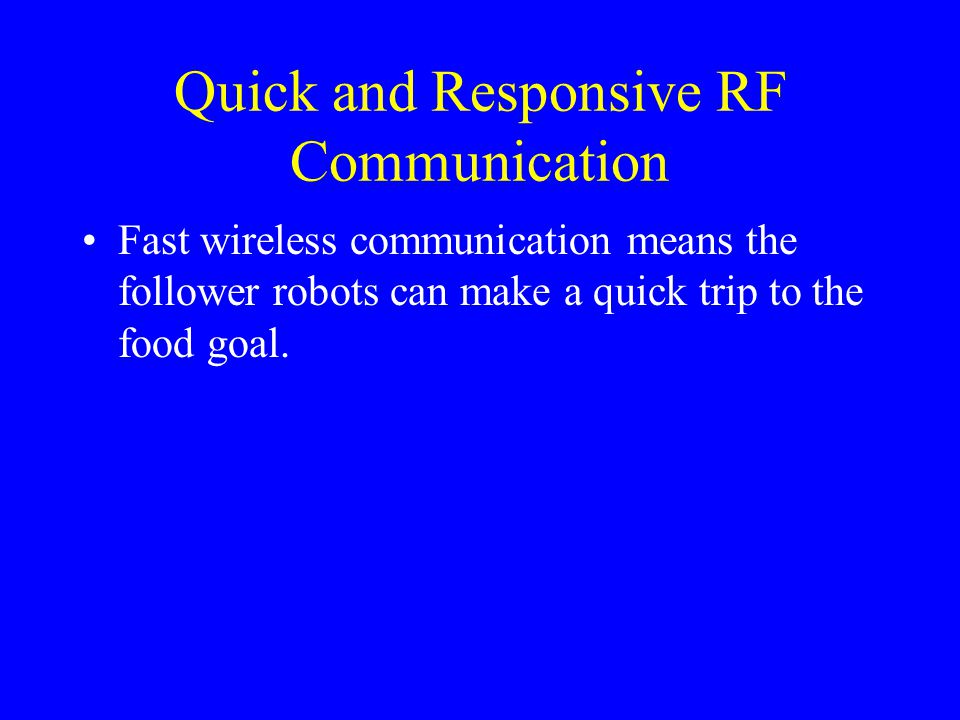 Quick and Responsive RF Communication

• Fast wireless communication means the follower robots can make a quick trip to the food goal.